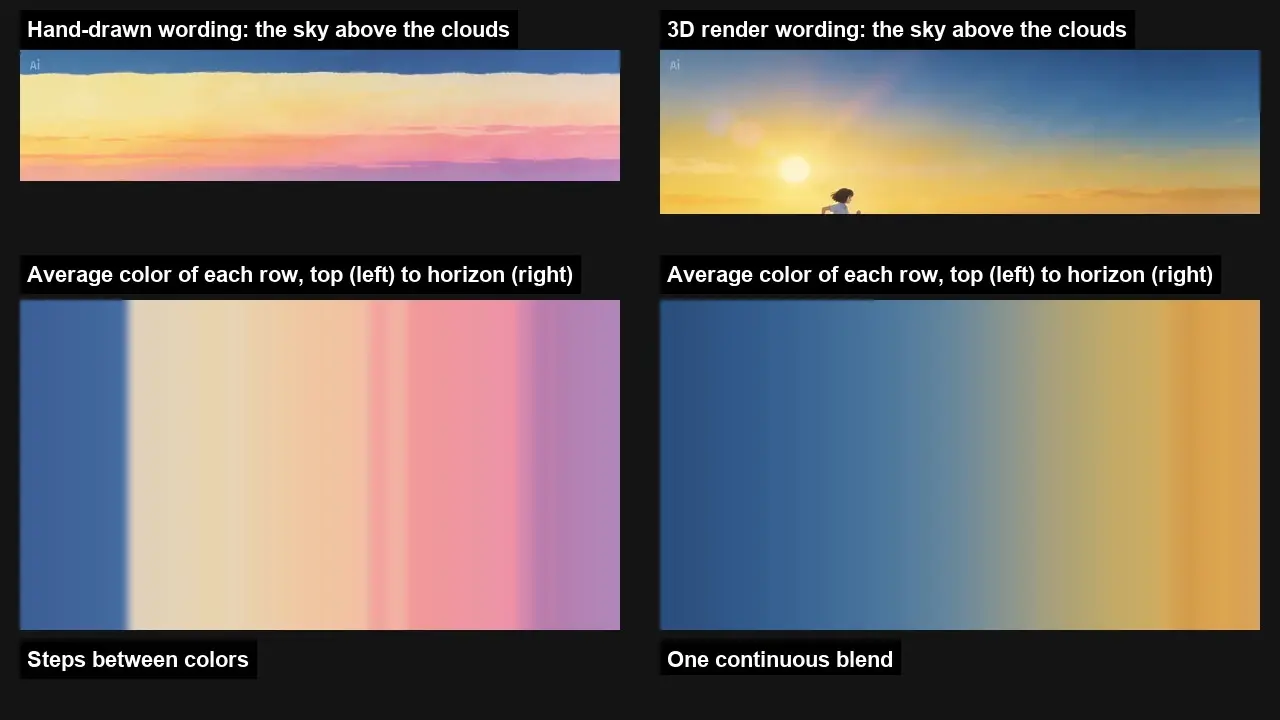 Hand-drawn wording: the sky above the clouds

Ai

Average color of each row, top (left) to horizon (right)

Steps between colors

3D render wording: the sky above the clouds

Ai

Average color of each row, top (left) to horizon (right)

One continuous blend